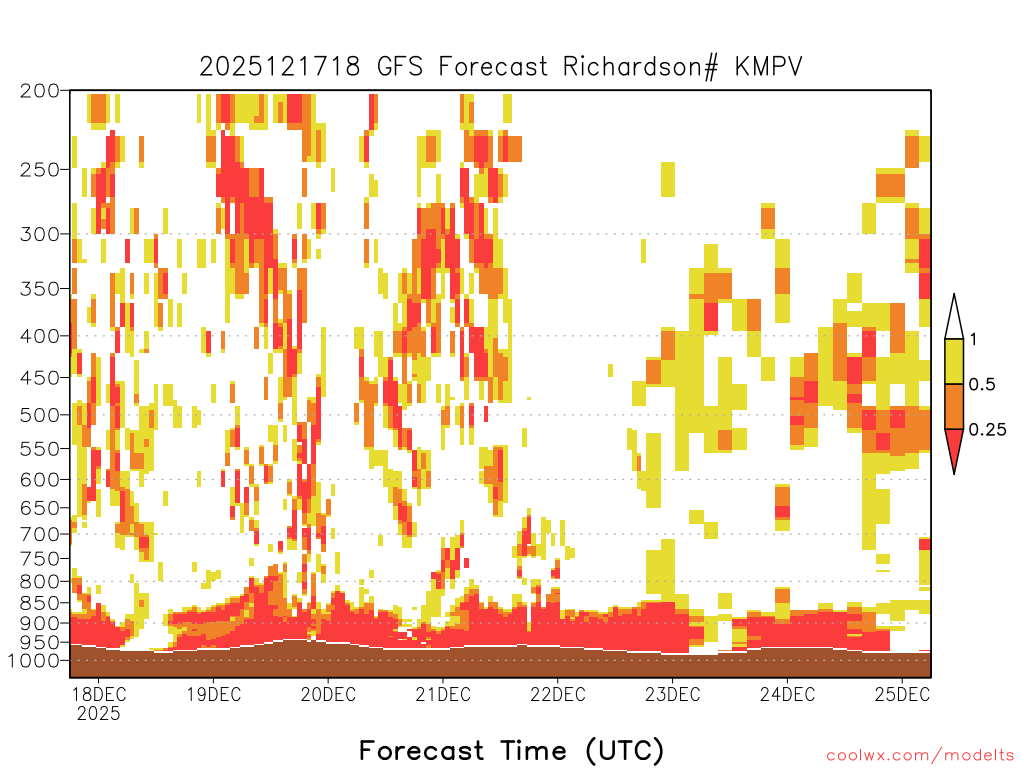 2025121718 GFS Forecast Richardson# KMPV

200
250
300
350
400
450
500
550
600
650
700
750
800
850
900
950
1000

1
0.5
0.25

18DEC
2025
19DEC
20DEC
21DEC
22DEC
23DEC
24DEC
25DEC

Forecast Time (UTC)

coolwx.com/modelts